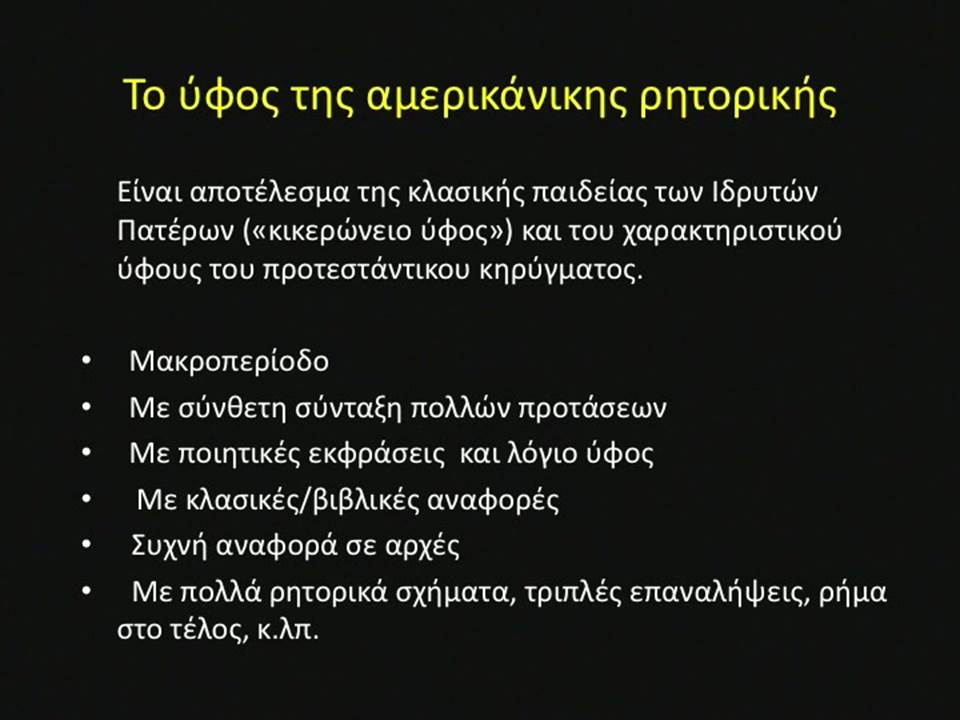 Το ύφος της αμερικάνικης ρητορικής

Είναι αποτέλεσμα της κλασικής παιδείας των Ιδρυτών Πατέρων («κικερώνειο ύφος») και του χαρακτηριστικού ύφους του προτεστάντικου κηρύγματος.

• Μακροπερίοδο
• Με σύνθετη σύνταξη πολλών προτάσεων
• Με ποιητικές εκφράσεις και λόγιο ύφος
• Με κλασικές/βιβλικές αναφορές
• Συχνή αναφορά σε αρχές
• Με πολλά ρητορικά σχήματα, τριπλές επαναλήψεις, ρήμα στο τέλος, κ.λπ.